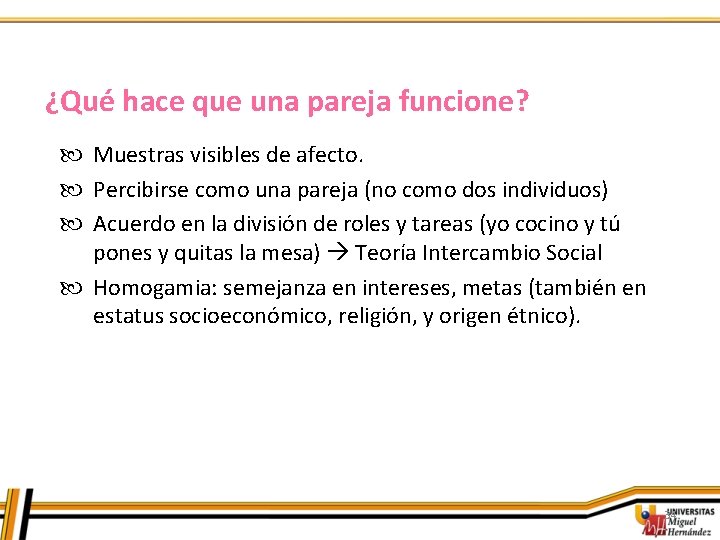 ¿Qué hace que una pareja funcione?

Muestras visibles de afecto.

Percibirse como una pareja (no como dos individuos)

Acuerdo en la división de roles y tareas (yo cocino y tú pones y quitas la mesa) → Teoría Intercambio Social

Homogamia: semejanza en intereses, metas (también en estatus socioeconómico, religión, y origen étnico).

UNIVERSITAS Miguel Hernández